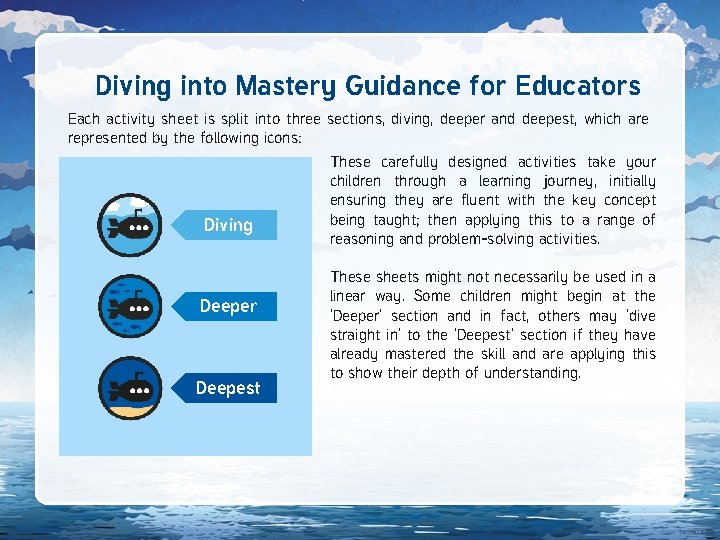 Diving into Mastery Guidance for Educators

Each activity sheet is split into three sections, diving, deeper and deepest, which are represented by the following icons:

Diving

Deeper

Deepest

These carefully designed activities take your children through a learning journey, initially ensuring they are fluent with the key concept being taught; then applying this to a range of reasoning and problem-solving activities.

These sheets might not necessarily be used in a linear way. Some children might begin at the 'Deeper' section and in fact, others may 'dive straight in' to the 'Deepest' section if they have already mastered the skill and are applying this to show their depth of understanding.

twinkl.com